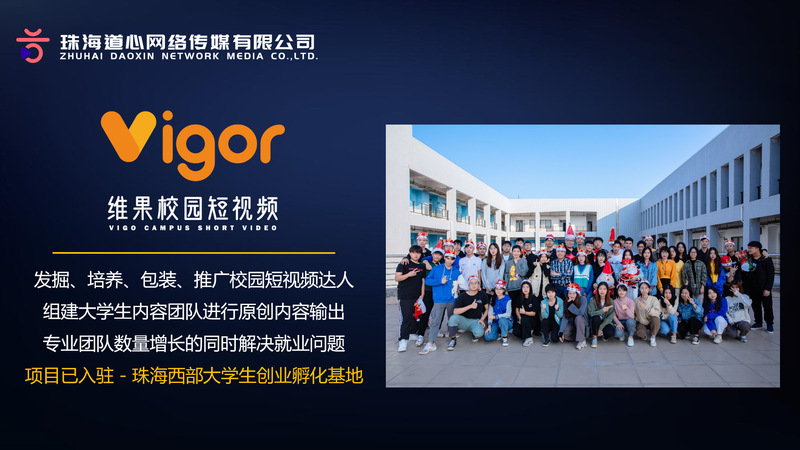 珠海道心网络传媒有限公司
ZHUHAI DAOXIN NETWORK MEDIA CO.,LTD.

Vigor

维果校园短视频
VIGO CAMPUS SHORT VIDEO

发掘、培养、包装、推广校园短视频达人
组建大学生内容团队进行原创内容输出
专业团队数量增长的同时解决就业问题
项目已入驻 - 珠海西部大学生创业孵化基地